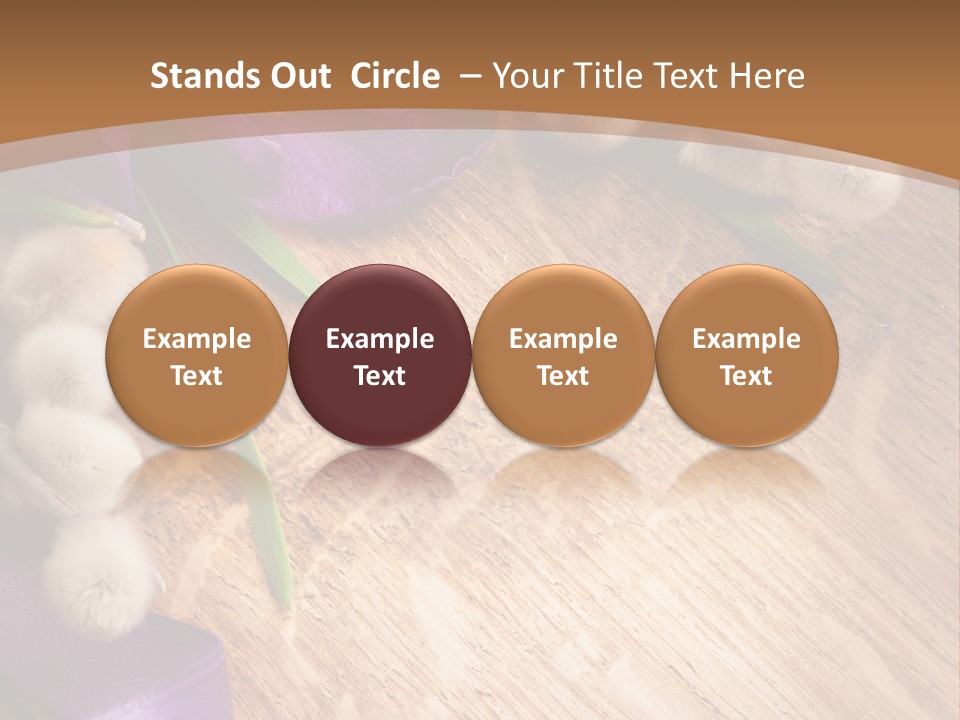 Stands Out Circle – Your Title Text Here

Example Text

Example Text

Example Text

Example Text